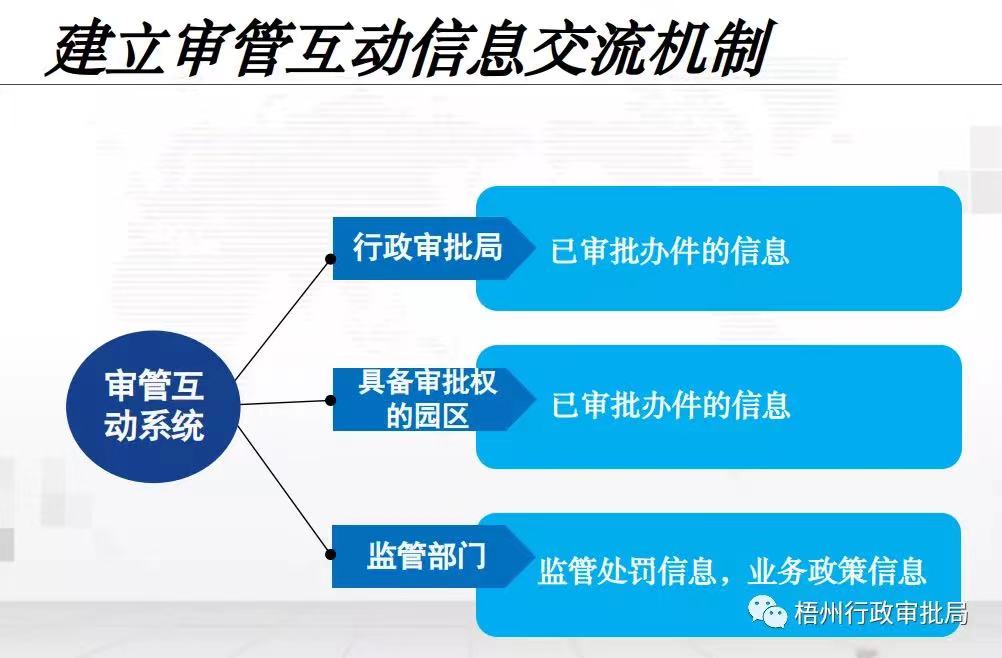 建立审管互动信息交流机制

审管互动系统

行政审批局
已审批办件的信息

具备审批权的园区
已审批办件的信息

监管部门
监管处罚信息，业务政策信息

梧州行政审批局